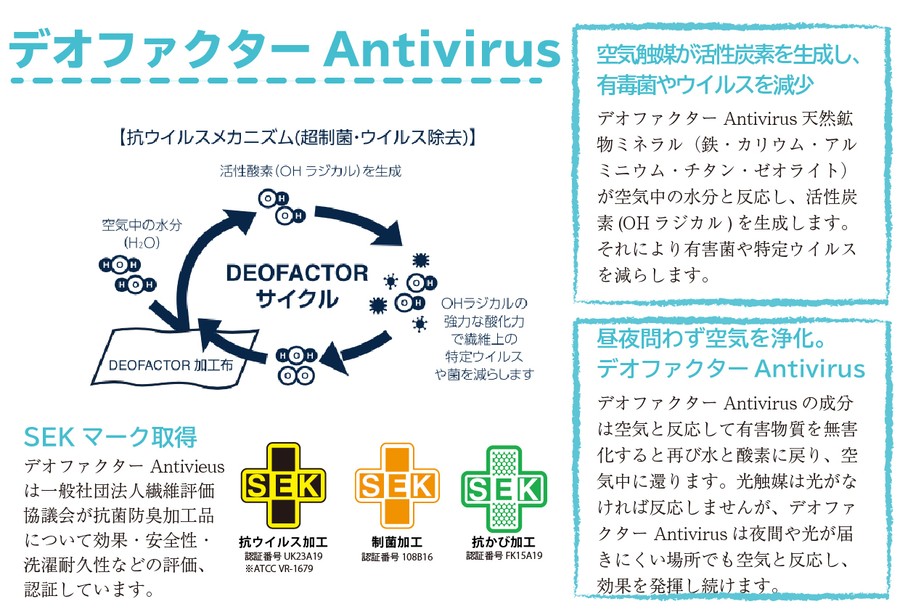 デオファクター Antivirus

【抗ウイルスメカニズム(超制菌・ウイルス除去)】

活性酸素(OH ラジカル)を生成

空気中の水分 ($H_2O$)

H O H

H O H

O H

O H

DEOFACTOR サイクル

O H

O H

OHラジカルの強力な酸化力で繊維上の特定ウイルスや菌を減らします

H O H

O O

DEOFACTOR 加工布

SEK マーク取得

デオファクター Antivieus は一般社団法人繊維評価協議会が抗菌防臭加工品について効果・安全性・洗濯耐久性などの評価、認証しています。

SEK

抗ウイルス加工

認証番号 UK23A19

※ATCC VR-1679

SEK

制菌加工

認証番号 108B16

SEK

抗かび加工

認証番号 FK15A19

空気触媒が活性炭素を生成し、有毒菌やウイルスを減少

デオファクター Antivirus 天然鉱物ミネラル（鉄・カリウム・アルミニウム・チタン・ゼオライト）が空気中の水分と反応し、活性炭素 (OH ラジカル ) を生成します。それにより有害菌や特定ウイルスを減らします。

昼夜問わず空気を浄化。デオファクター Antivirus

デオファクター Antivirus の成分は空気と反応して有害物質を無害化すると再び水と酸素に戻り、空気中に還ります。光触媒は光がなければ反応しませんが、デオファクター Antivirus は夜間や光が届きにくい場所でも空気と反応し、効果を発揮し続けます。